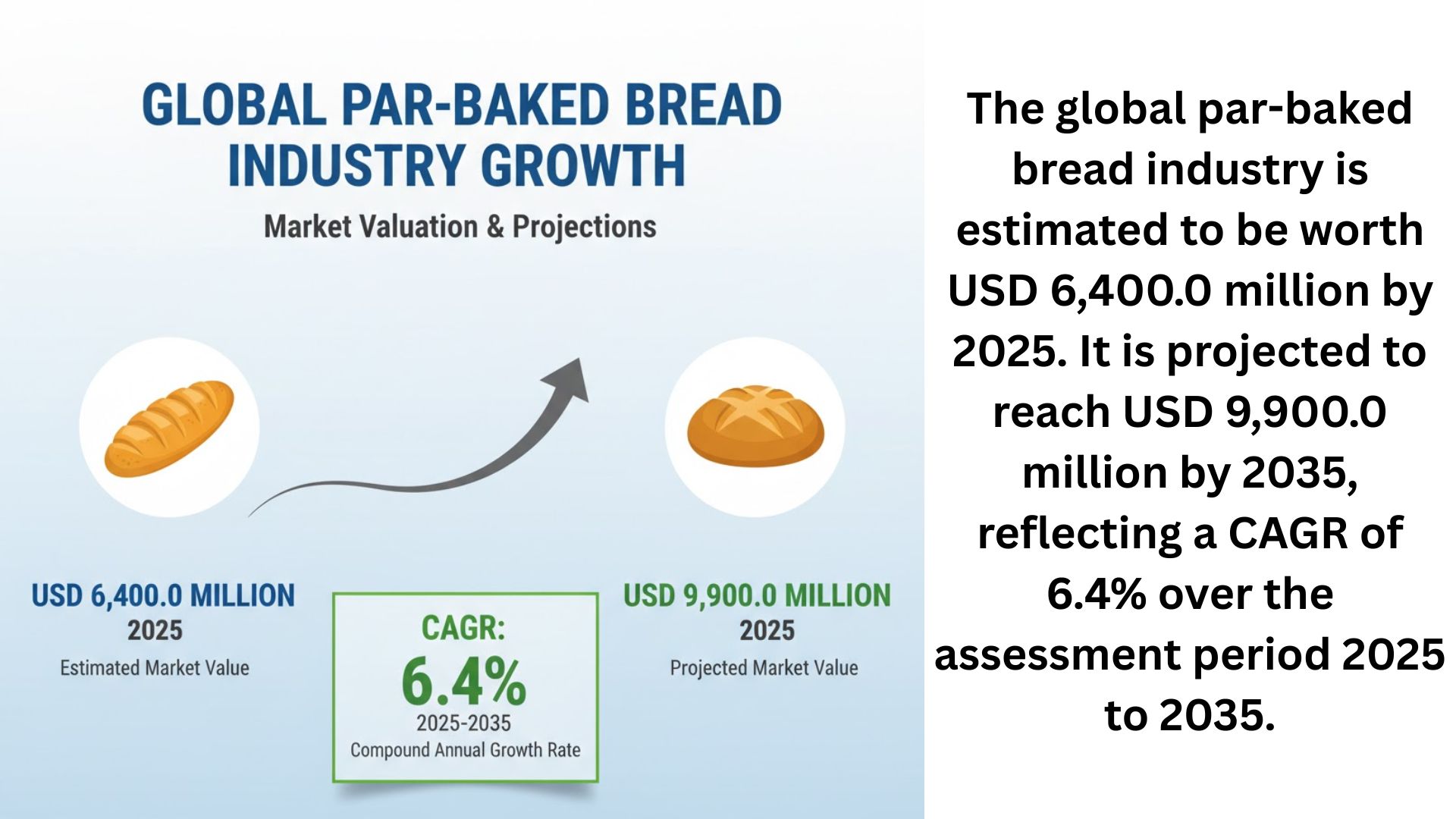 GLOBAL PAR-BAKED BREAD INDUSTRY GROWTH

Market Valuation & Projections

USD 6,400.0 MILLION
2025
Estimated Market Value

CAGR:
6.4%
2025-2035
Compound Annual Growth Rate

USD 9,900.0 MILLION
2025
Projected Market Value

The global par-baked bread industry is estimated to be worth USD 6,400.0 million by 2025. It is projected to reach USD 9,900.0 million by 2035, reflecting a CAGR of 6.4% over the assessment period 2025 to 2035.